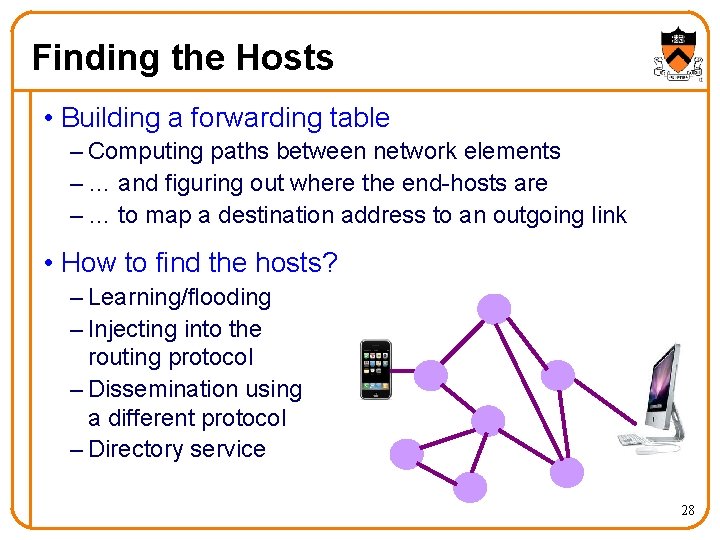 Finding the Hosts

• Building a forwarding table
– Computing paths between network elements
– … and figuring out where the end-hosts are
– … to map a destination address to an outgoing link

• How to find the hosts?
– Learning/flooding
– Injecting into the routing protocol
– Dissemination using a different protocol
– Directory service

28